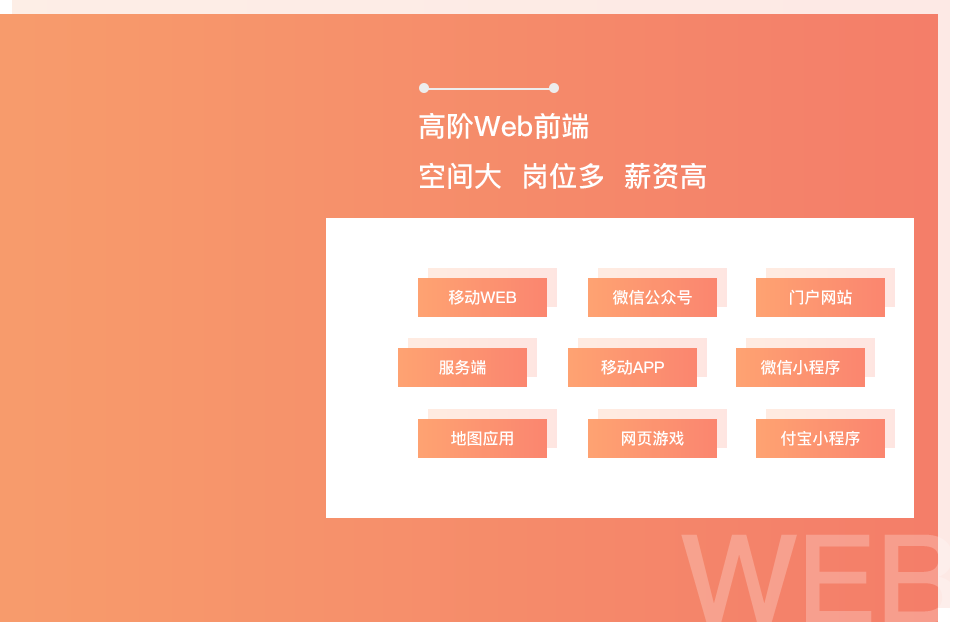 高阶Web前端
空间大 岗位多 薪资高

移动WEB
微信公众号
门户网站
服务端
移动APP
微信小程序
地图应用
网页游戏
付宝小程序

WEB